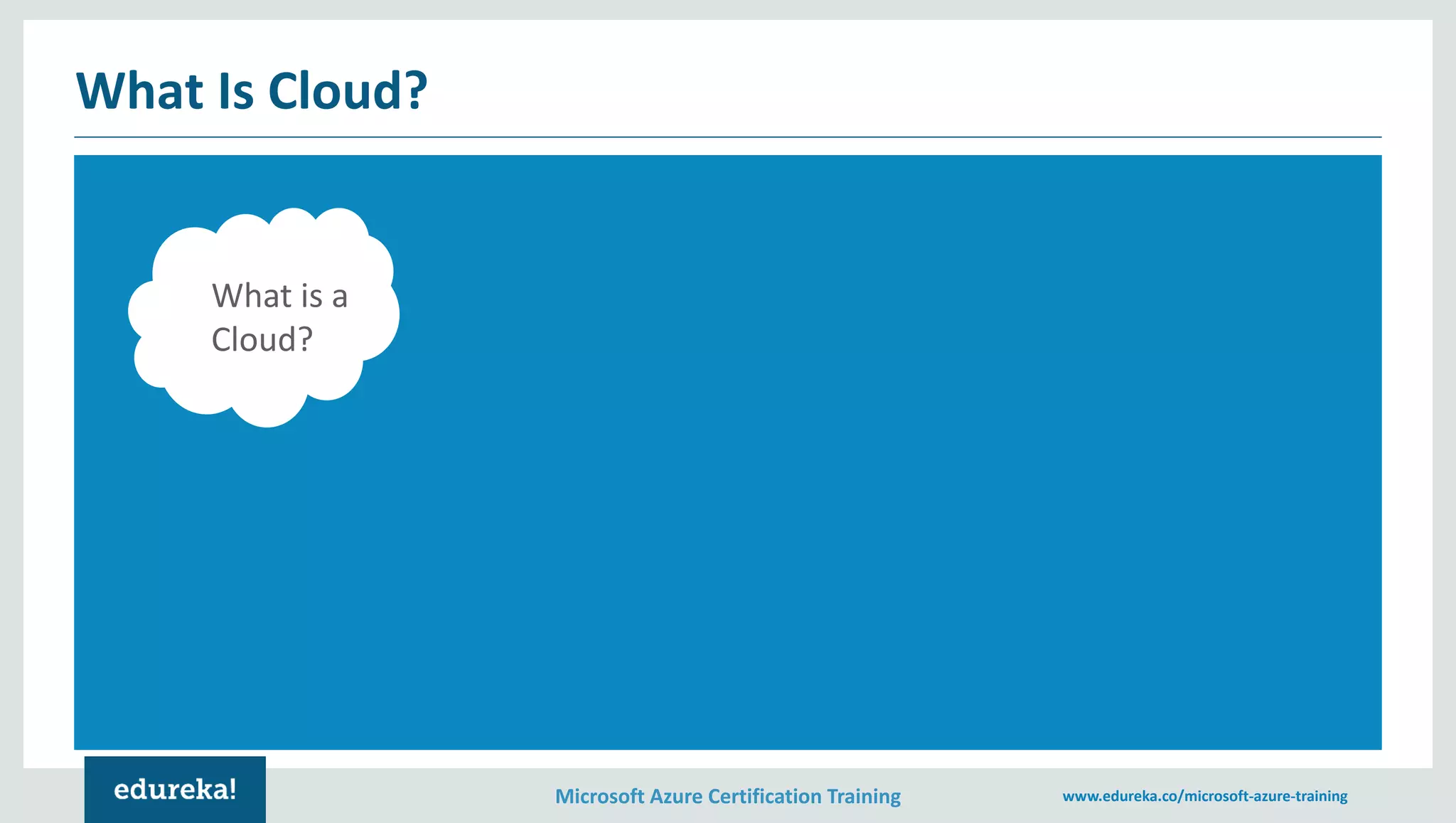 What Is Cloud?

What is a Cloud?

edureka!

Microsoft Azure Certification Training

www.edureka.co/microsoft-azure-training